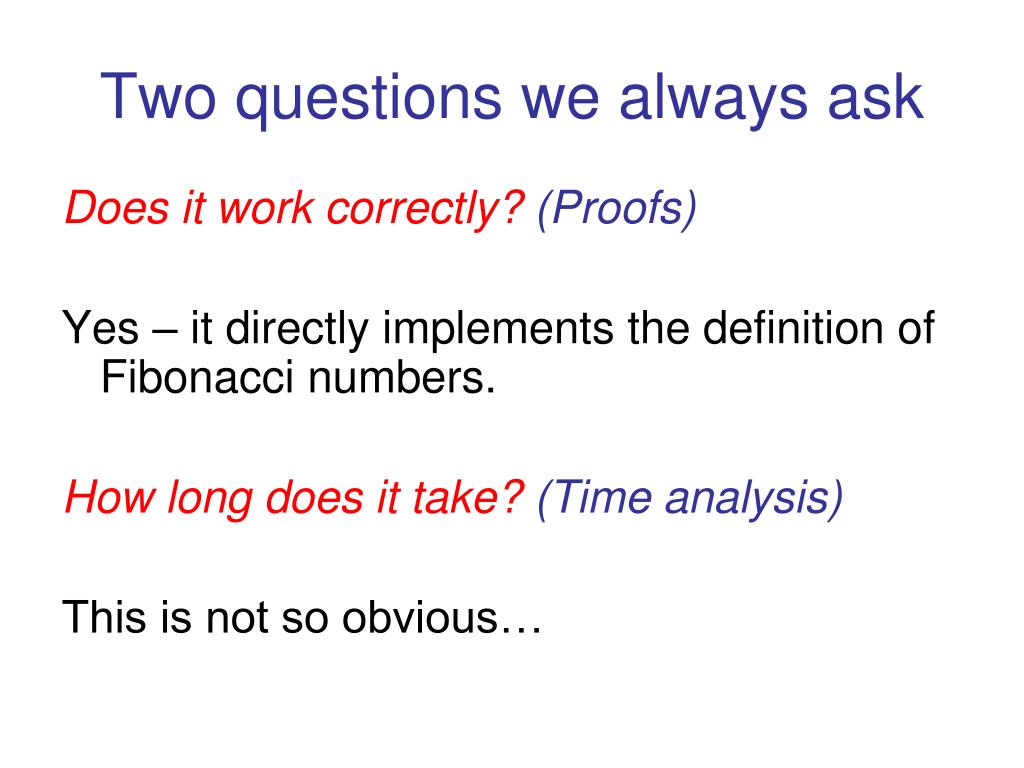 Two questions we always ask

Does it work correctly? (Proofs)

Yes – it directly implements the definition of Fibonacci numbers.

How long does it take? (Time analysis)

This is not so obvious…